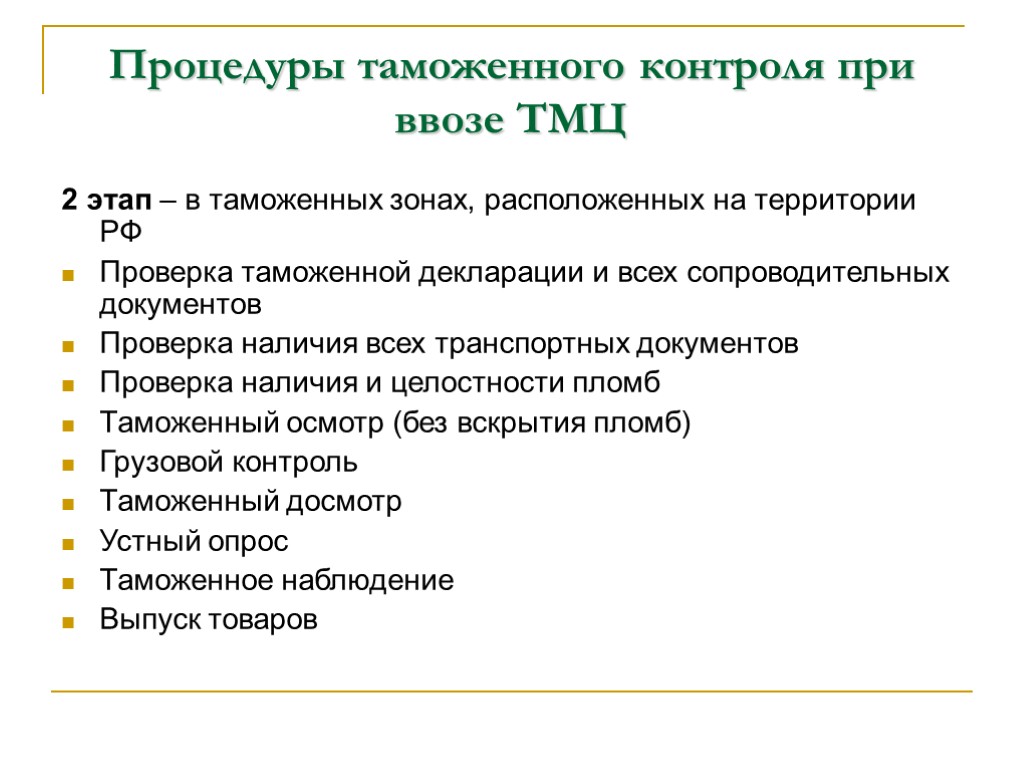 Процедуры таможенного контроля при ввозе ТМЦ

2 этап – в таможенных зонах, расположенных на территории РФ

- Проверка таможенной декларации и всех сопроводительных документов
- Проверка наличия всех транспортных документов
- Проверка наличия и целостности пломб
- Таможенный осмотр (без вскрытия пломб)
- Грузовой контроль
- Таможенный досмотр
- Устный опрос
- Таможенное наблюдение
- Выпуск товаров